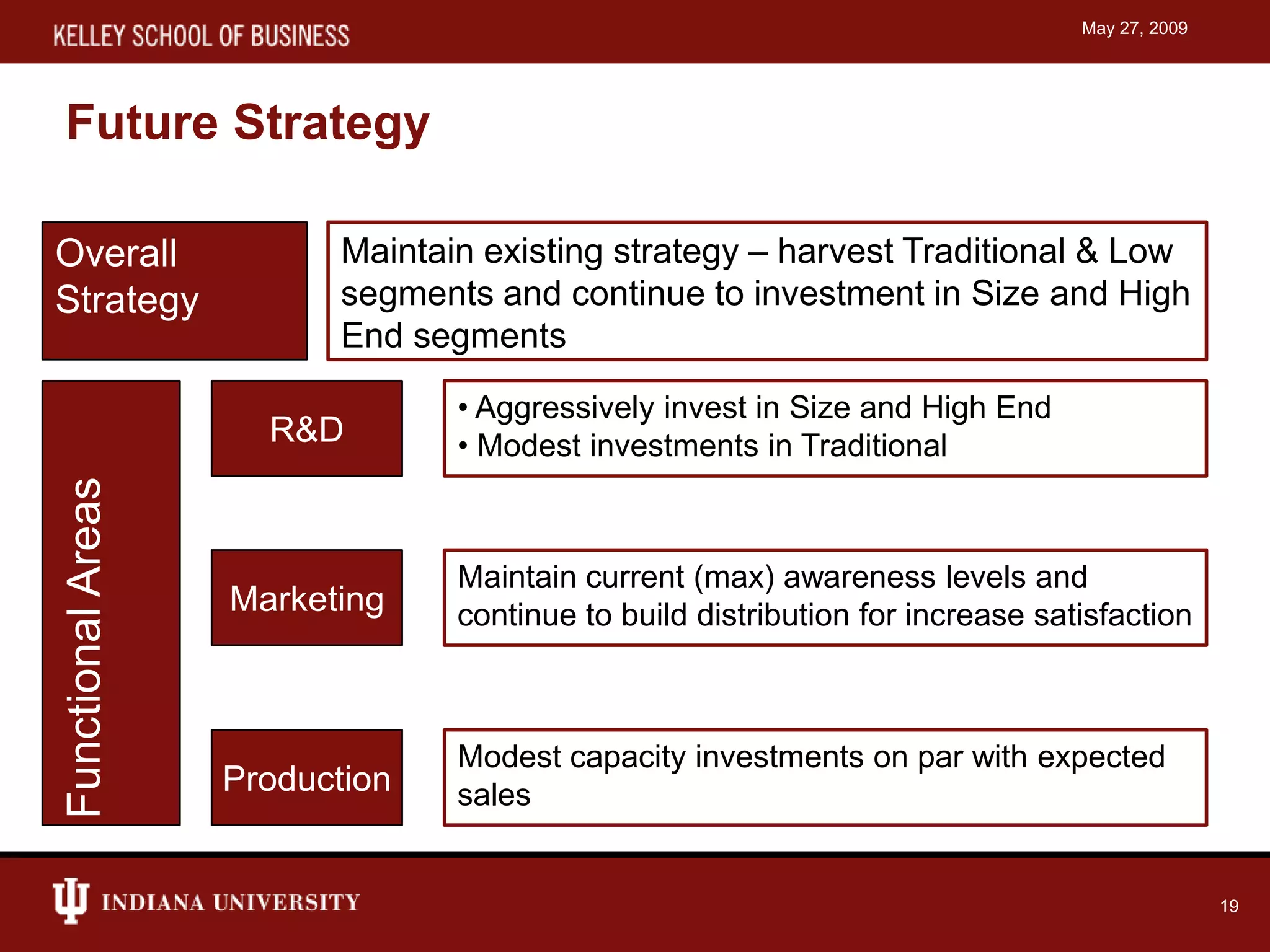 KELLEY SCHOOL OF BUSINESS

May 27, 2009

Future Strategy

Overall Strategy

Maintain existing strategy – harvest Traditional & Low segments and continue to investment in Size and High End segments

Functional Areas

R&D

• Aggressively invest in Size and High End
• Modest investments in Traditional

Marketing

Maintain current (max) awareness levels and continue to build distribution for increase satisfaction

Production

Modest capacity investments on par with expected sales

INDIANA UNIVERSITY

19